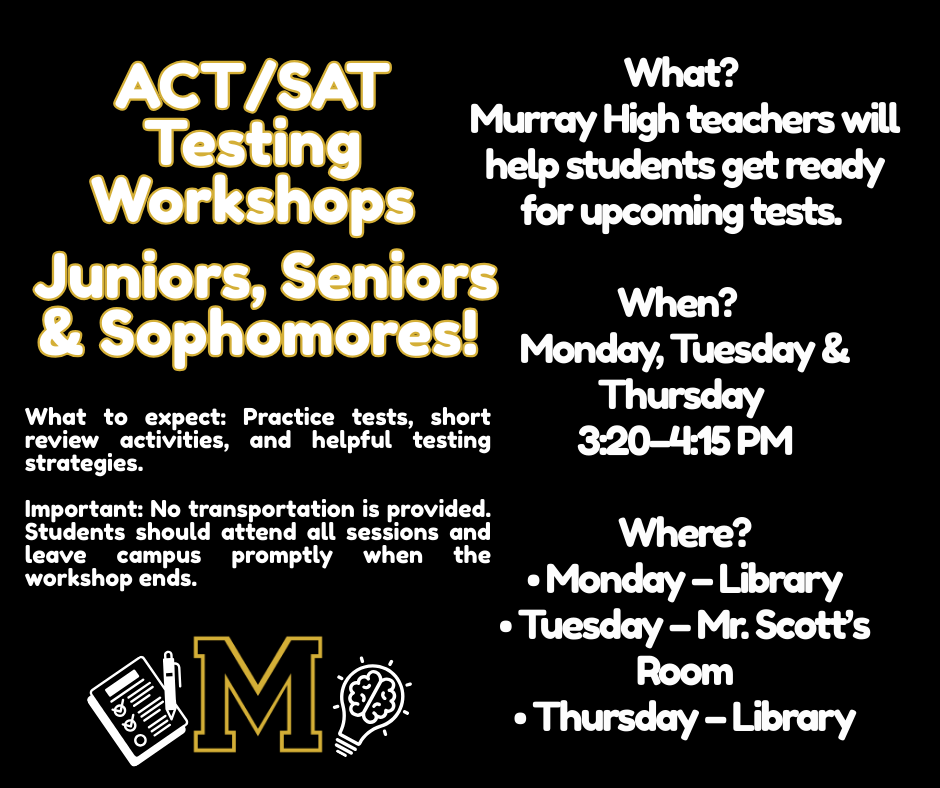 ACT/SAT Testing Workshops

Juniors, Seniors & Sophomores!

What to expect: Practice tests, short review activities, and helpful testing strategies.

Important: No transportation is provided. Students should attend all sessions and leave campus promptly when the workshop ends.

M

What?
Murray High teachers will help students get ready for upcoming tests.

When?
Monday, Tuesday & Thursday
3:20–4:15 PM

Where?
• Monday – Library
• Tuesday – Mr. Scott's Room
• Thursday – Library